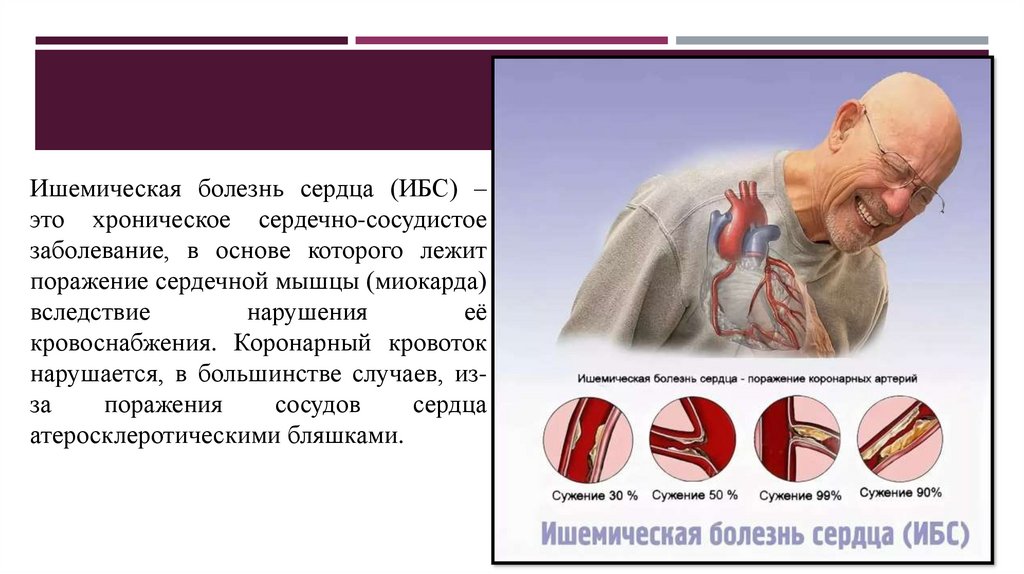 Ишемическая болезнь сердца (ИБС) – это хроническое сердечно-сосудистое заболевание, в основе которого лежит поражение сердечной мышцы (миокарда) вследствие нарушения её кровоснабжения. Коронарный кровоток нарушается, в большинстве случаев, из-за поражения сосудов сердца атеросклеротическими бляшками.

Ишемическая болезнь сердца - поражение коронарных артерий

Сужение 30 %
Сужение 50 %
Сужение 99%
Сужение 90%

Ишемическая болезнь сердца (ИБС)